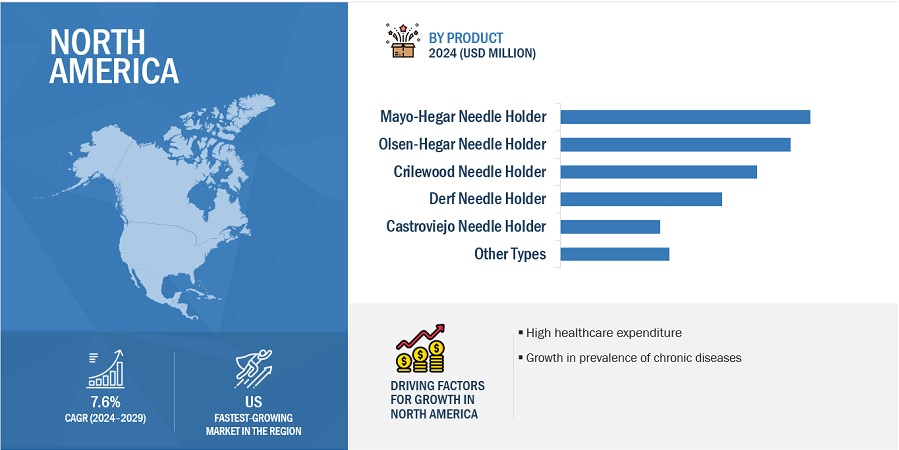 NORTH AMERICA

7.6%
CAGR (2024–2029)

US
FASTEST-GROWING MARKET IN THE REGION

BY PRODUCT
2024 (USD MILLION)

Mayo-Hegar Needle Holder
Olsen-Hegar Needle Holder
Crilewood Needle Holder
Derf Needle Holder
Castroviejo Needle Holder
Other Types

DRIVING FACTORS FOR GROWTH IN NORTH AMERICA

▪ High healthcare expenditure
▪ Growth in prevalence of chronic diseases